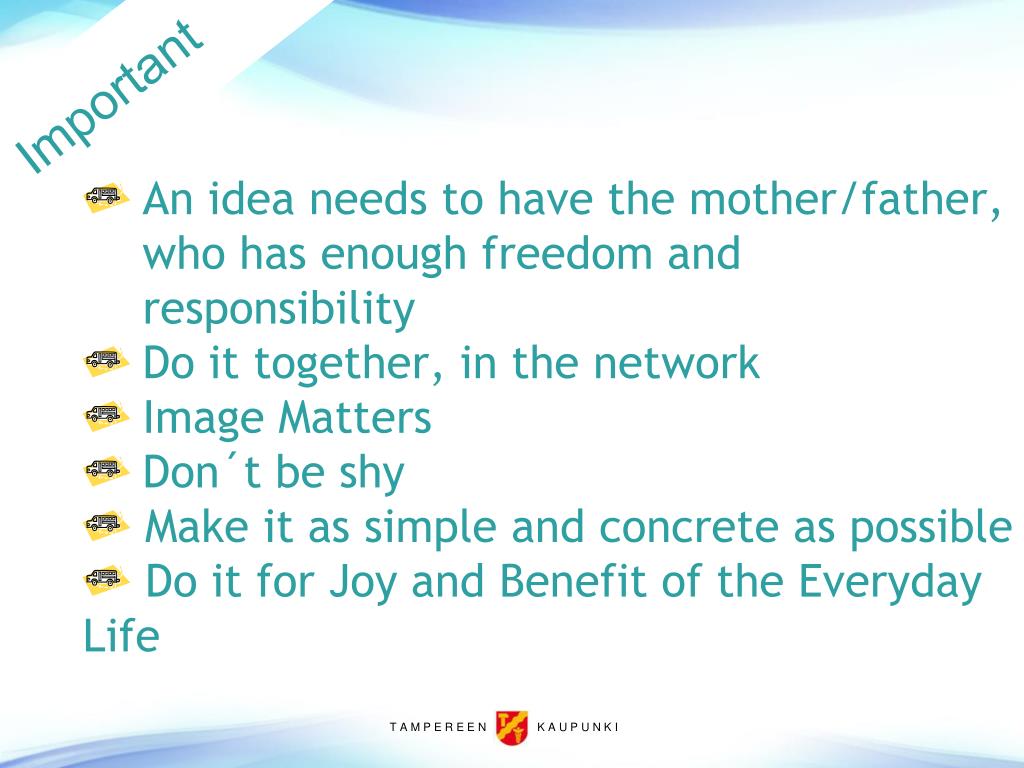 Important

An idea needs to have the mother/father, who has enough freedom and responsibility
Do it together, in the network
Image Matters
Don´t be shy
Make it as simple and concrete as possible
Do it for Joy and Benefit of the Everyday Life

TAMPEREEN KAUPUNKI